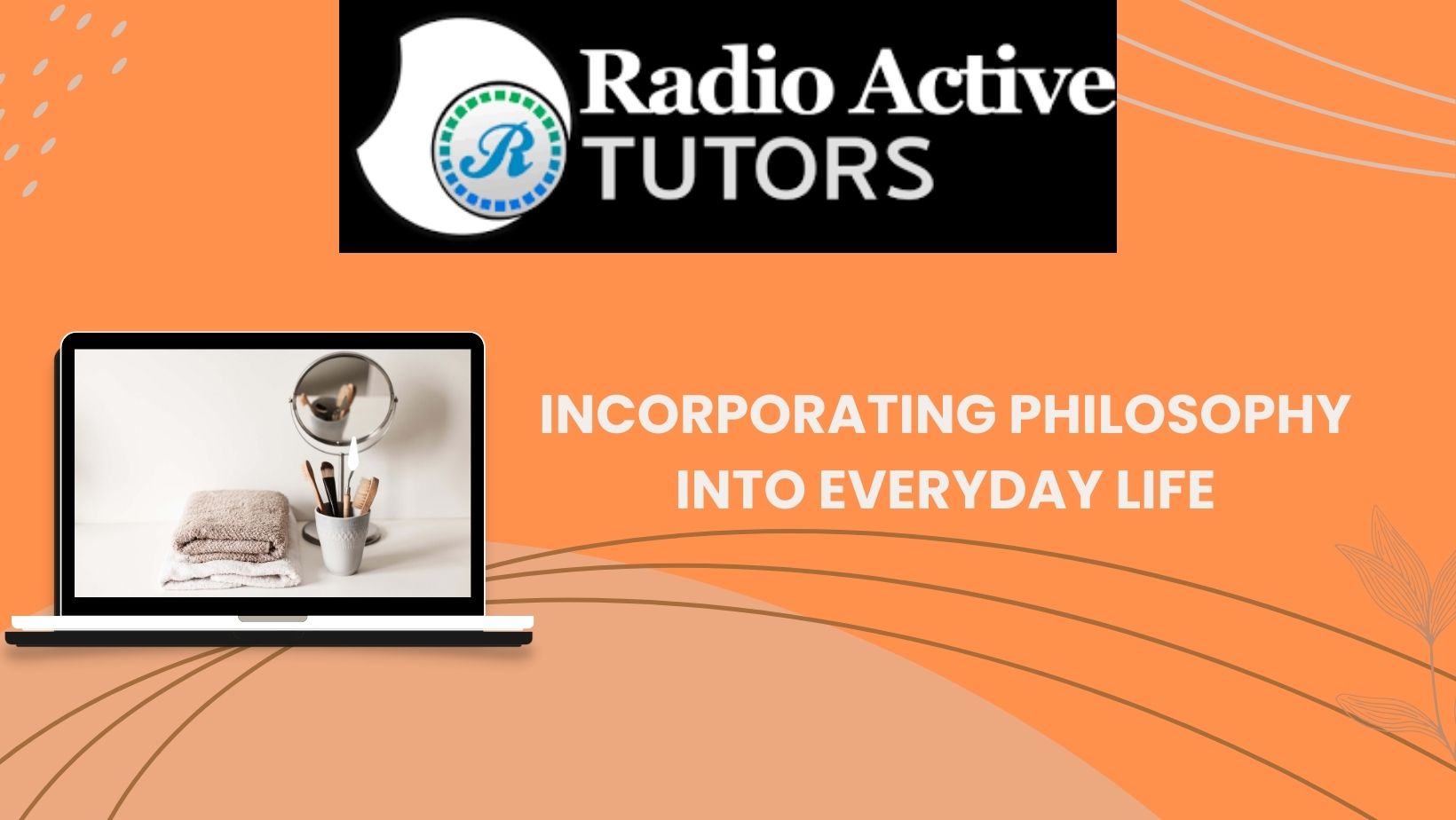 R
Radio Active
TUTORS

INCORPORATING PHILOSOPHY INTO EVERYDAY LIFE